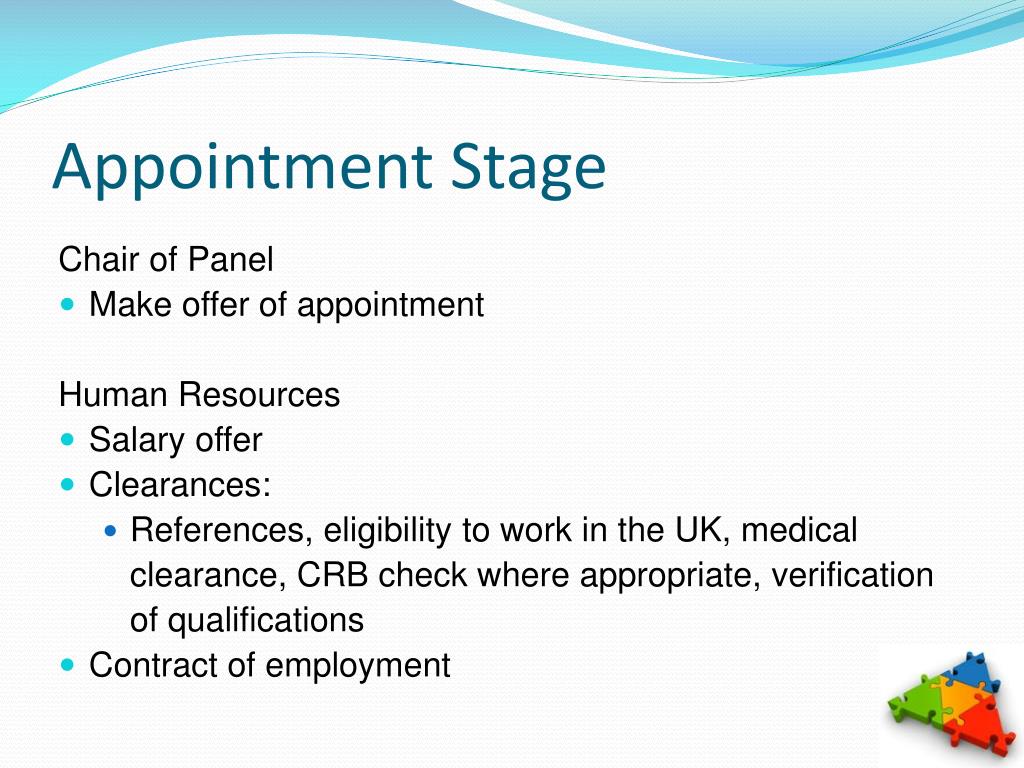 Appointment Stage

Chair of Panel
- Make offer of appointment

Human Resources
- Salary offer
- Clearances:
  - References, eligibility to work in the UK, medical clearance, CRB check where appropriate, verification of qualifications
- Contract of employment